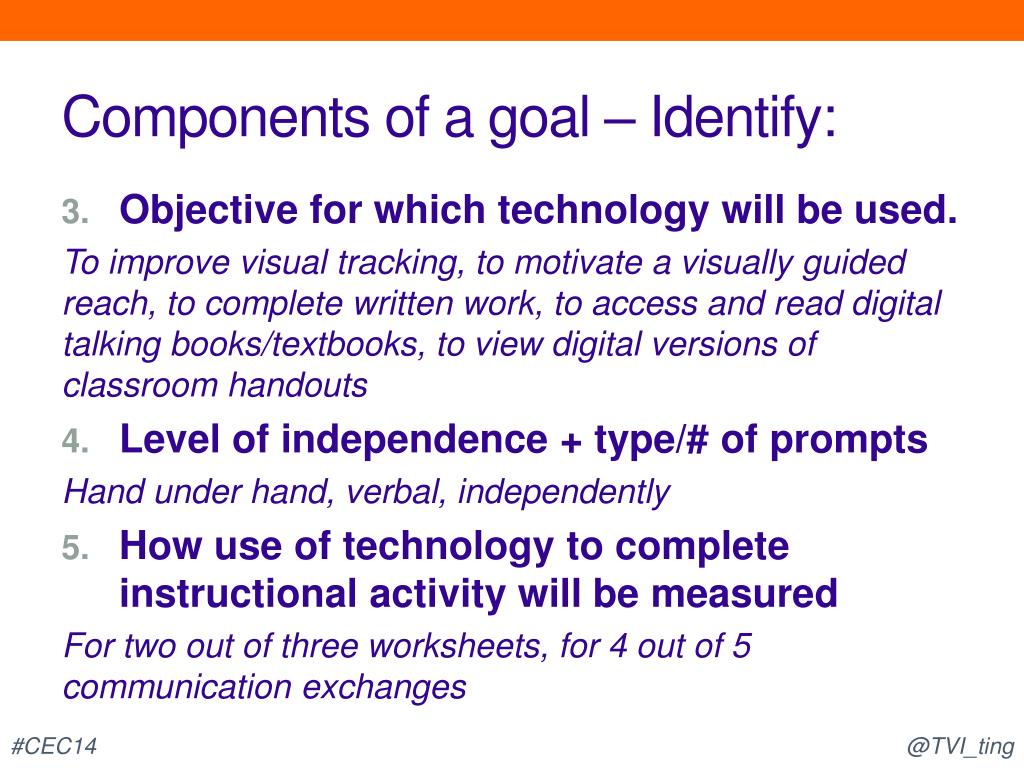 Components of a goal – Identify:

3. Objective for which technology will be used.

To improve visual tracking, to motivate a visually guided reach, to complete written work, to access and read digital talking books/textbooks, to view digital versions of classroom handouts

4. Level of independence + type/# of prompts

Hand under hand, verbal, independently

5. How use of technology to complete instructional activity will be measured

For two out of three worksheets, for 4 out of 5 communication exchanges

#CEC14

@TVI_ting